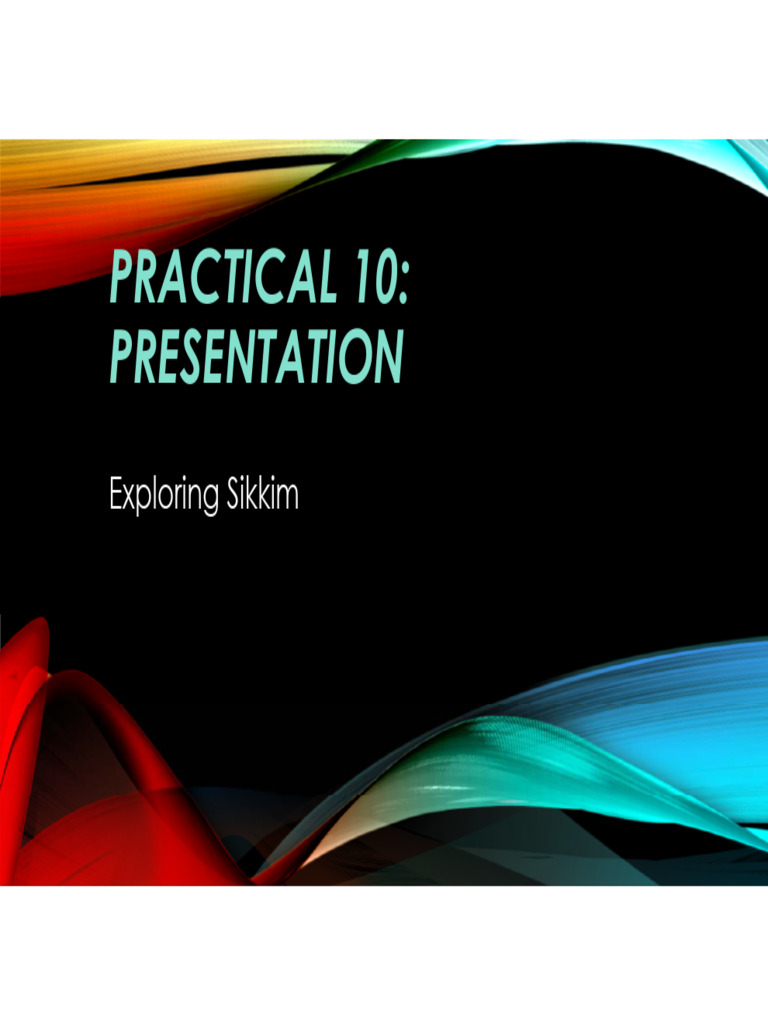 PRACTICAL 10: PRESENTATION

Exploring Sikkim